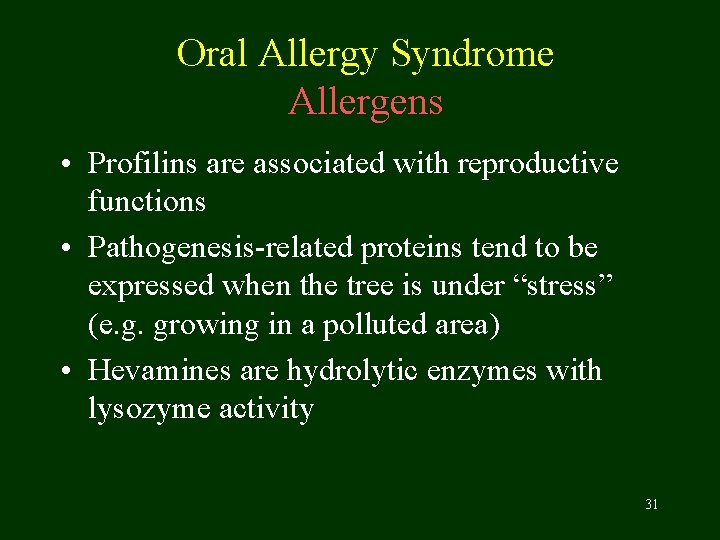 Oral Allergy Syndrome
Allergens

• Profilins are associated with reproductive functions

• Pathogenesis-related proteins tend to be expressed when the tree is under “stress” (e.g. growing in a polluted area)

• Hevamines are hydrolytic enzymes with lysozyme activity

31